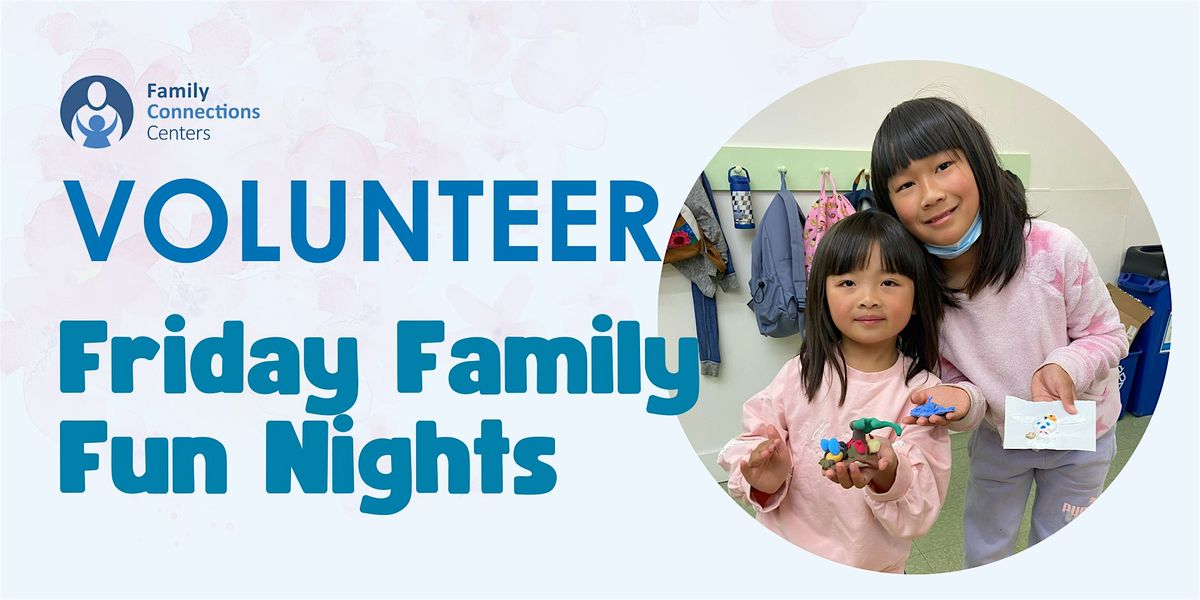 Family Connections Centers

VOLUNTEER

Friday Family Fun Nights